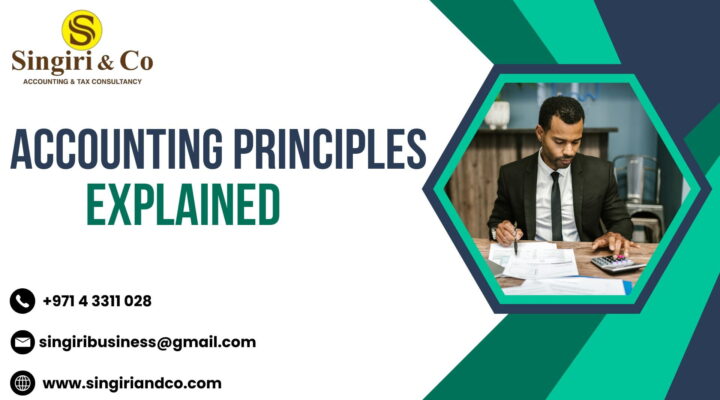 S
Singiri & Co
ACCOUNTING & TAX CONSULTANCY

ACCOUNTING PRINCIPLES
EXPLAINED

+971 4 3311 028

singiribusiness@gmail.com

www.singiriandco.com